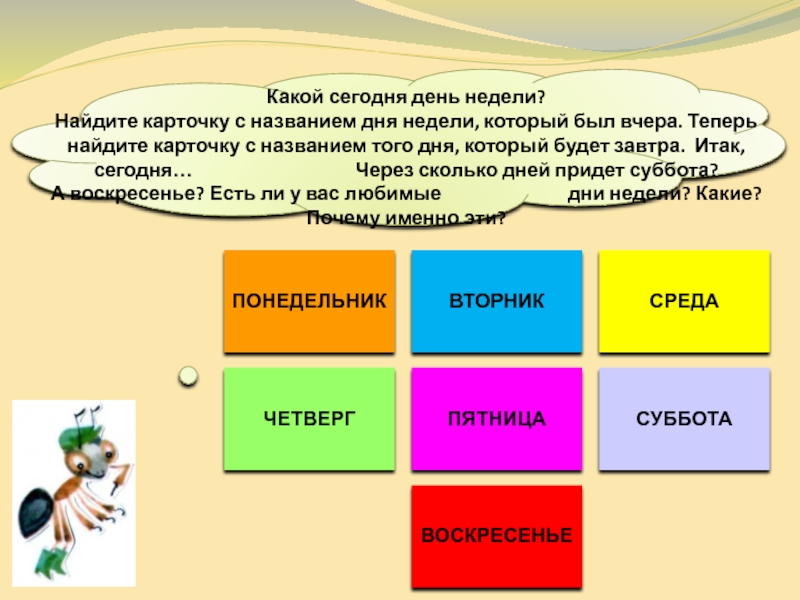 Какой сегодня день недели?
Найдите карточку с названием дня недели, который был вчера. Теперь найдите карточку с названием того дня, который будет завтра. Итак, сегодня… Через сколько дней придет суббота? А воскресенье? Есть ли у вас любимые дни недели? Какие? Почему именно эти?

ПОНЕДЕЛЬНИК

ВТОРНИК

СРЕДА

ЧЕТВЕРГ

ПЯТНИЦА

СУББОТА

ВОСКРЕСЕНЬЕ